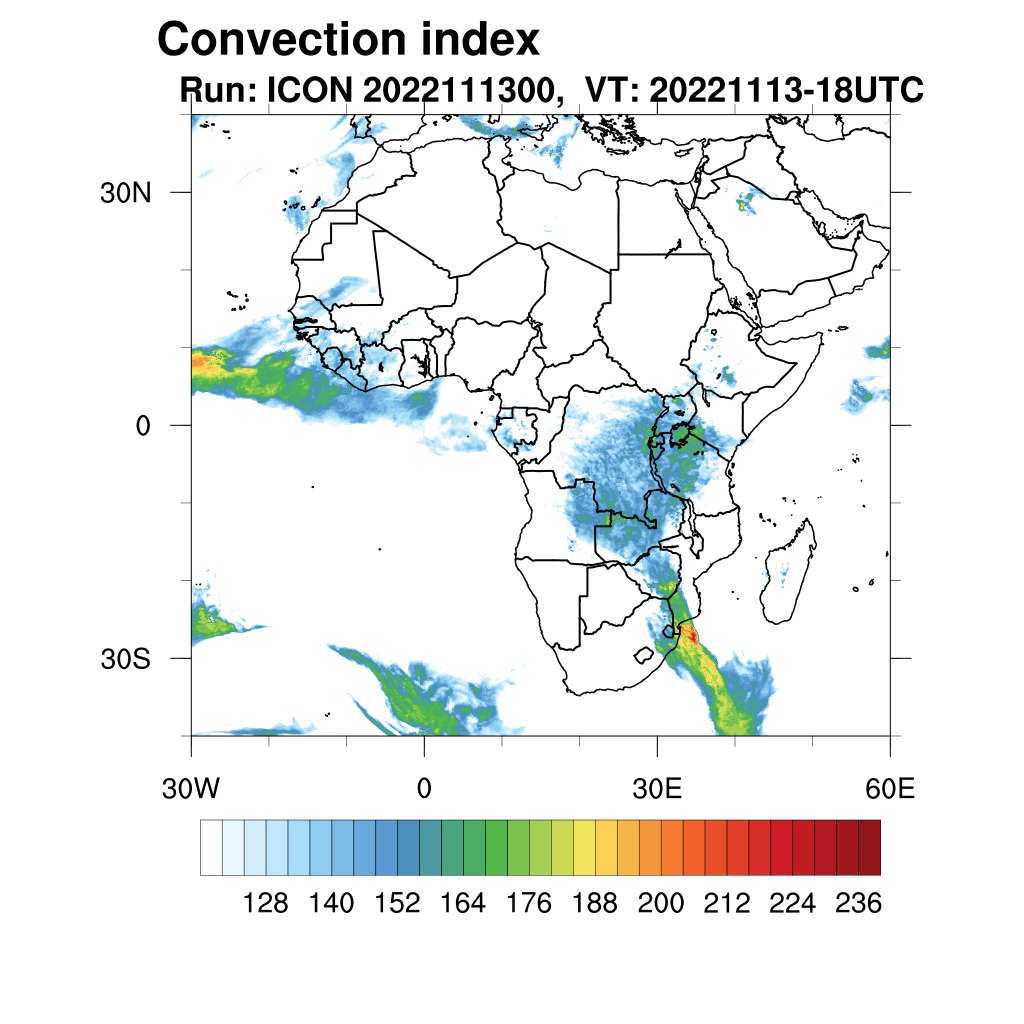 Convection index
Run: ICON 2022111300, VT: 20221113-18UTC

30N
0
30S

30W
0
30E
60E

128
140
152
164
176
188
200
212
224
236